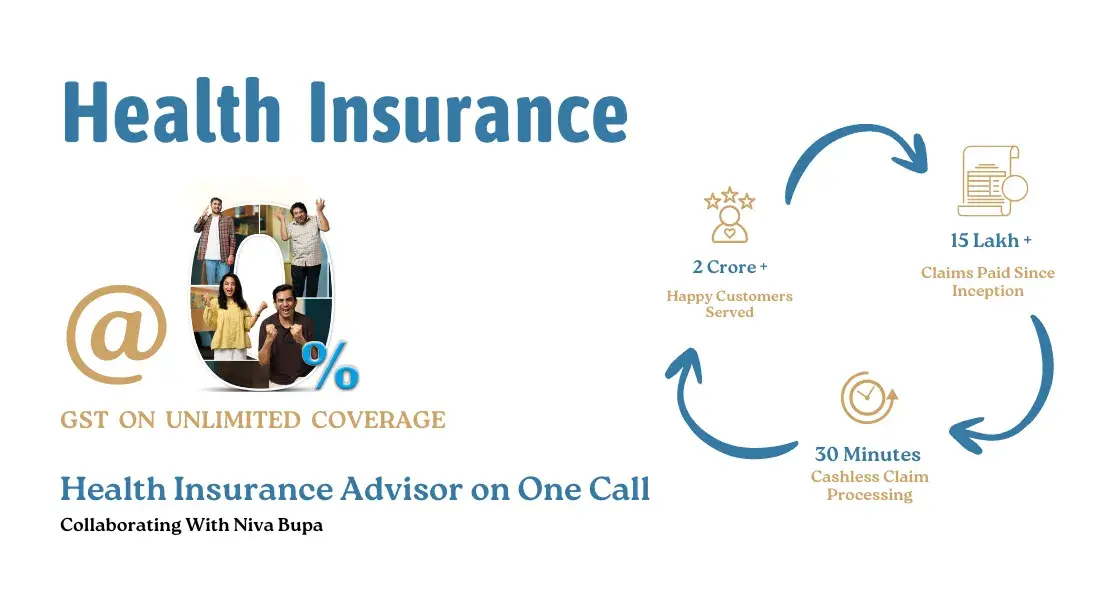 Health Insurance

@ 0%

GST ON UNLIMITED COVERAGE

Health Insurance Advisor on One Call

Collaborating With Niva Bupa

2 Crore +
Happy Customers Served

15 Lakh +
Claims Paid Since Inception

30 Minutes
Cashless Claim Processing